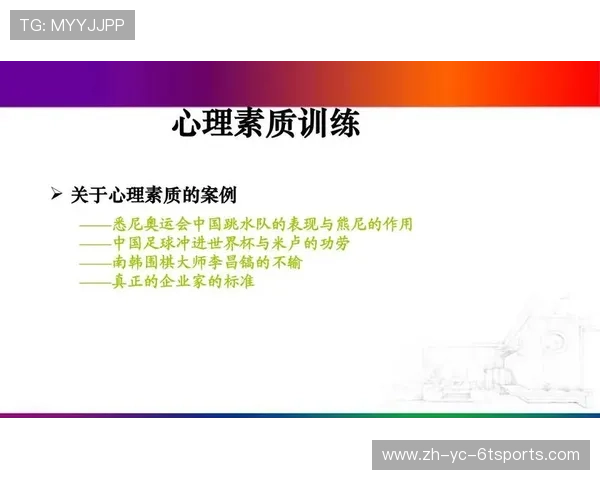 TG: MYYJJPP

心理素质训练

➢ 关于心理素质的案例

——悉尼奥运会中国跳水队的表现与熊尼的作用
——中国足球冲进世界杯与米卢的功劳
——南韩围棋大师李昌镐的不输
——真正的企业家的标准

www.zh-yc-6tsports.com